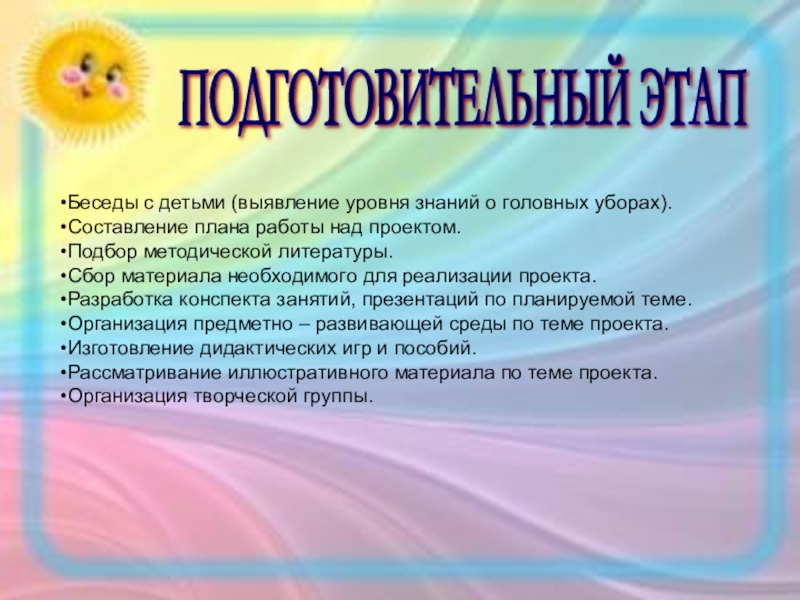 ПОДГОТОВИТЕЛЬНЫЙ ЭТАП

•Беседы с детьми (выявление уровня знаний о головных уборах).
•Составление плана работы над проектом.
•Подбор методической литературы.
•Сбор материала необходимого для реализации проекта.
•Разработка конспекта занятий, презентаций по планируемой теме.
•Организация предметно – развивающей среды по теме проекта.
•Изготовление дидактических игр и пособий.
•Рассматривание иллюстративного материала по теме проекта.
•Организация творческой группы.